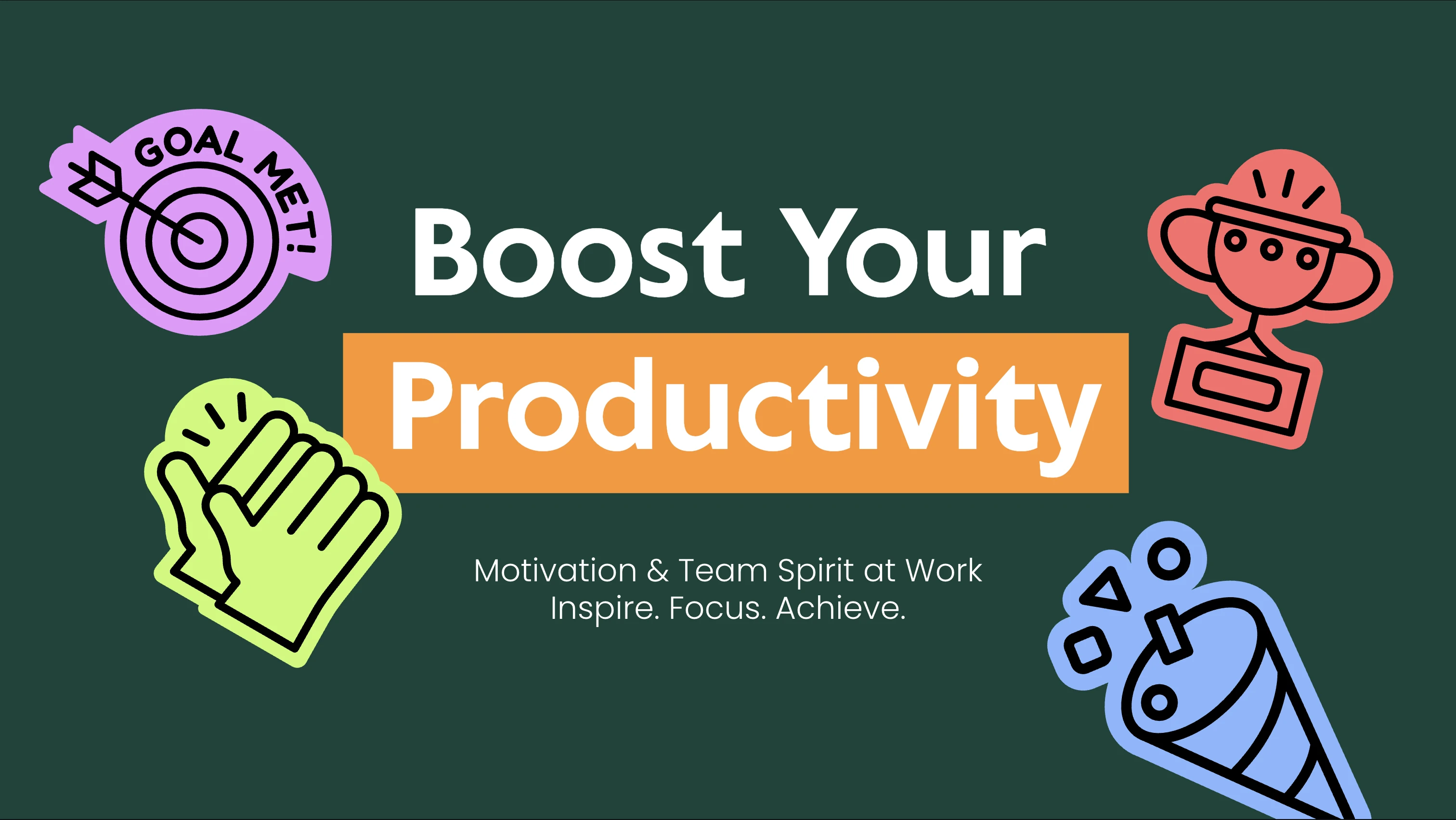 GOAL MET!

Boost Your
Productivity

Motivation & Team Spirit at Work
Inspire. Focus. Achieve.